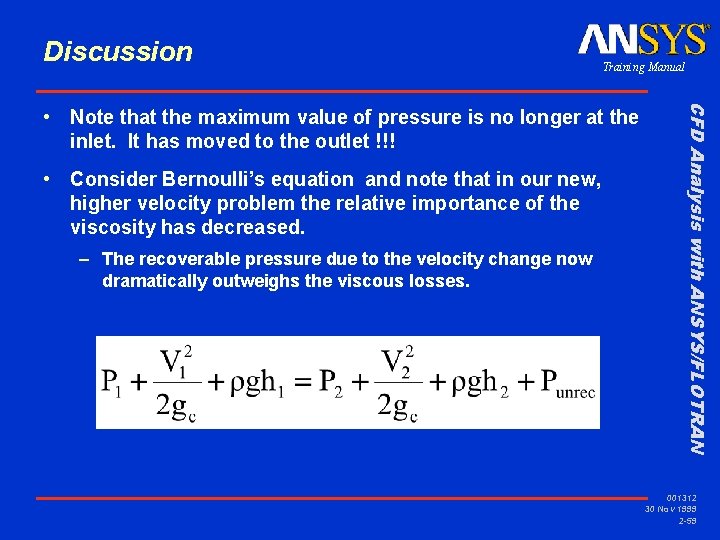 Discussion

ANSYS®
Training Manual

CFD Analysis with ANSYS/FLOTRAN

• Note that the maximum value of pressure is no longer at the inlet. It has moved to the outlet !!!

• Consider Bernoulli's equation and note that in our new, higher velocity problem the relative importance of the viscosity has decreased.

– The recoverable pressure due to the velocity change now dramatically outweighs the viscous losses.

$P_1 + \frac{V_1^2}{2g_c} + \rho g h_1 = P_2 + \frac{V_2^2}{2g_c} + \rho g h_2 + P_{unrec}$

001312
30 Nov 1999
2-59